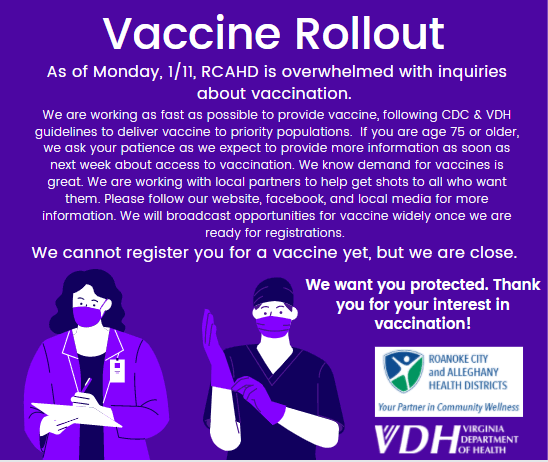 Vaccine Rollout

As of Monday, 1/11, RCAHD is overwhelmed with inquiries about vaccination.

We are working as fast as possible to provide vaccine, following CDC & VDH guidelines to deliver vaccine to priority populations. If you are age 75 or older, we ask your patience as we expect to provide more information as soon as next week about access to vaccination. We know demand for vaccines is great. We are working with local partners to help get shots to all who want them. Please follow our website, facebook, and local media for more information. We will broadcast opportunities for vaccine widely once we are ready for registrations.

We cannot register you for a vaccine yet, but we are close.

We want you protected. Thank you for your interest in vaccination!

ROANOKE CITY and ALLEGHANY HEALTH DISTRICTS

Your Partner in Community Wellness

VDH VIRGINIA DEPARTMENT OF HEALTH